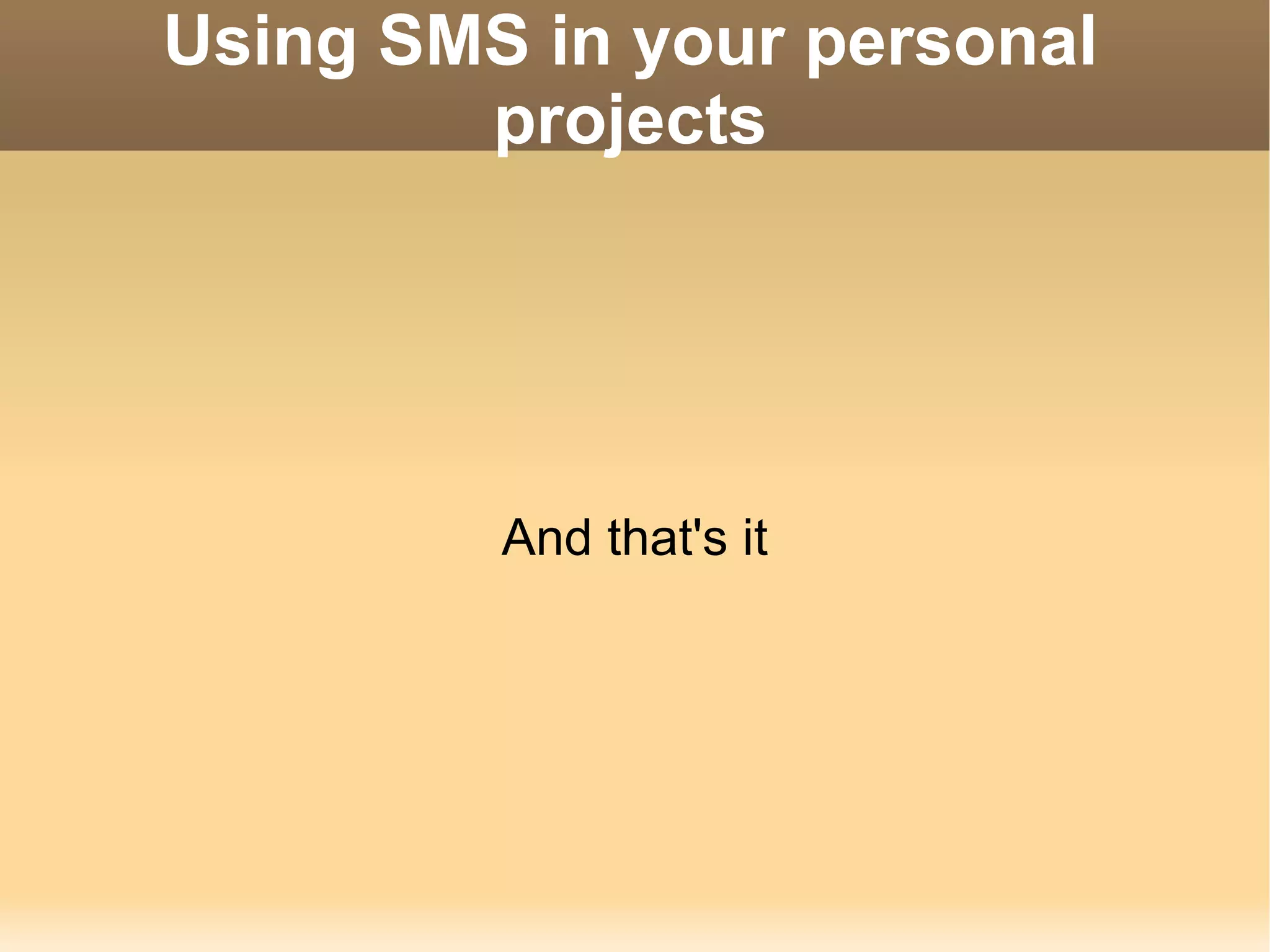 Using SMS in your personal projects

And that's it